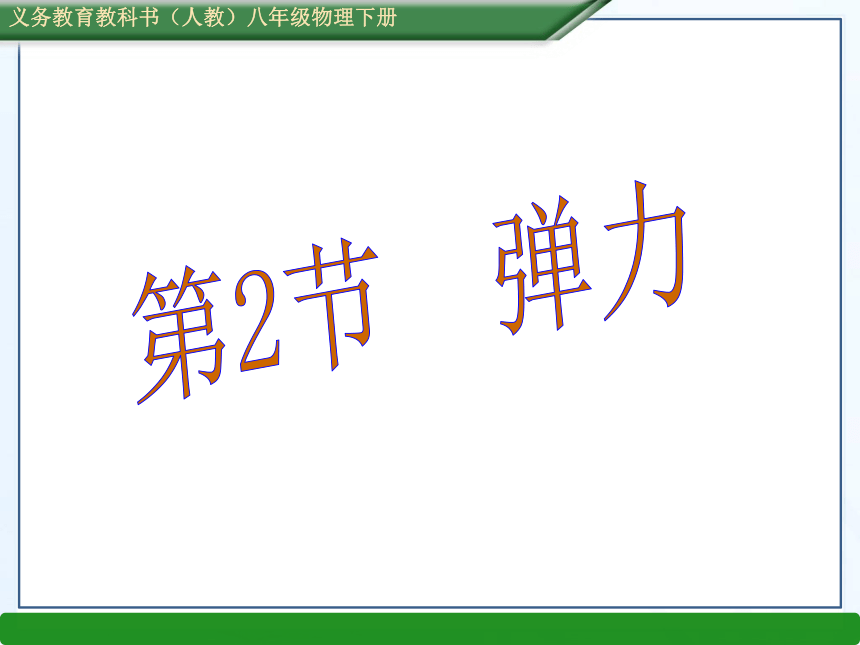 义务教育教科书（人教）八年级物理下册

第2节　弹力